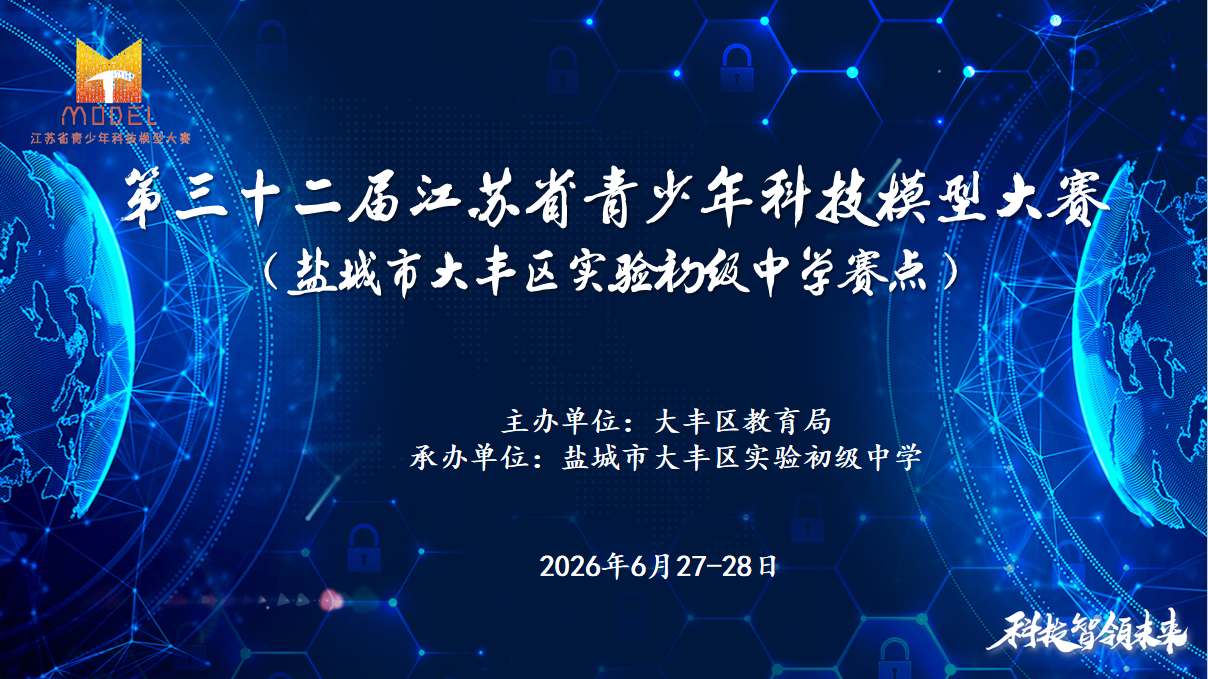 MODEL
江苏省青少年科技模型大赛

第三十二届江苏省青少年科技模型大赛
（盐城市大丰区实验初级中学赛点）

主办单位：大丰区教育局
承办单位：盐城市大丰区实验初级中学

2026年6月27-28日

科技智领未来